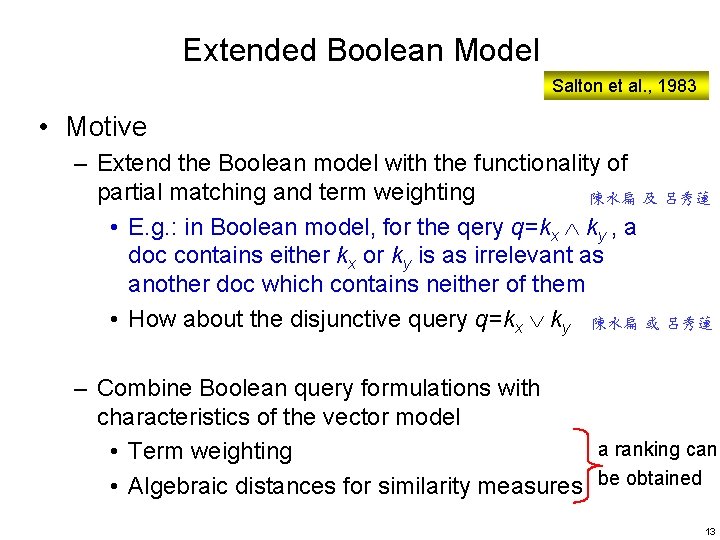 Extended Boolean Model

Salton et al., 1983

• Motive

– Extend the Boolean model with the functionality of partial matching and term weighting

陳水扁 及 呂秀蓮

• E.g.: in Boolean model, for the qery $q=k_x \wedge k_y$ , a doc contains either $k_x$ or $k_y$ is as irrelevant as another doc which contains neither of them

• How about the disjunctive query $q=k_x \vee k_y$

陳水扁 或 呂秀蓮

– Combine Boolean query formulations with characteristics of the vector model

• Term weighting

• Algebraic distances for similarity measures

a ranking can be obtained

13